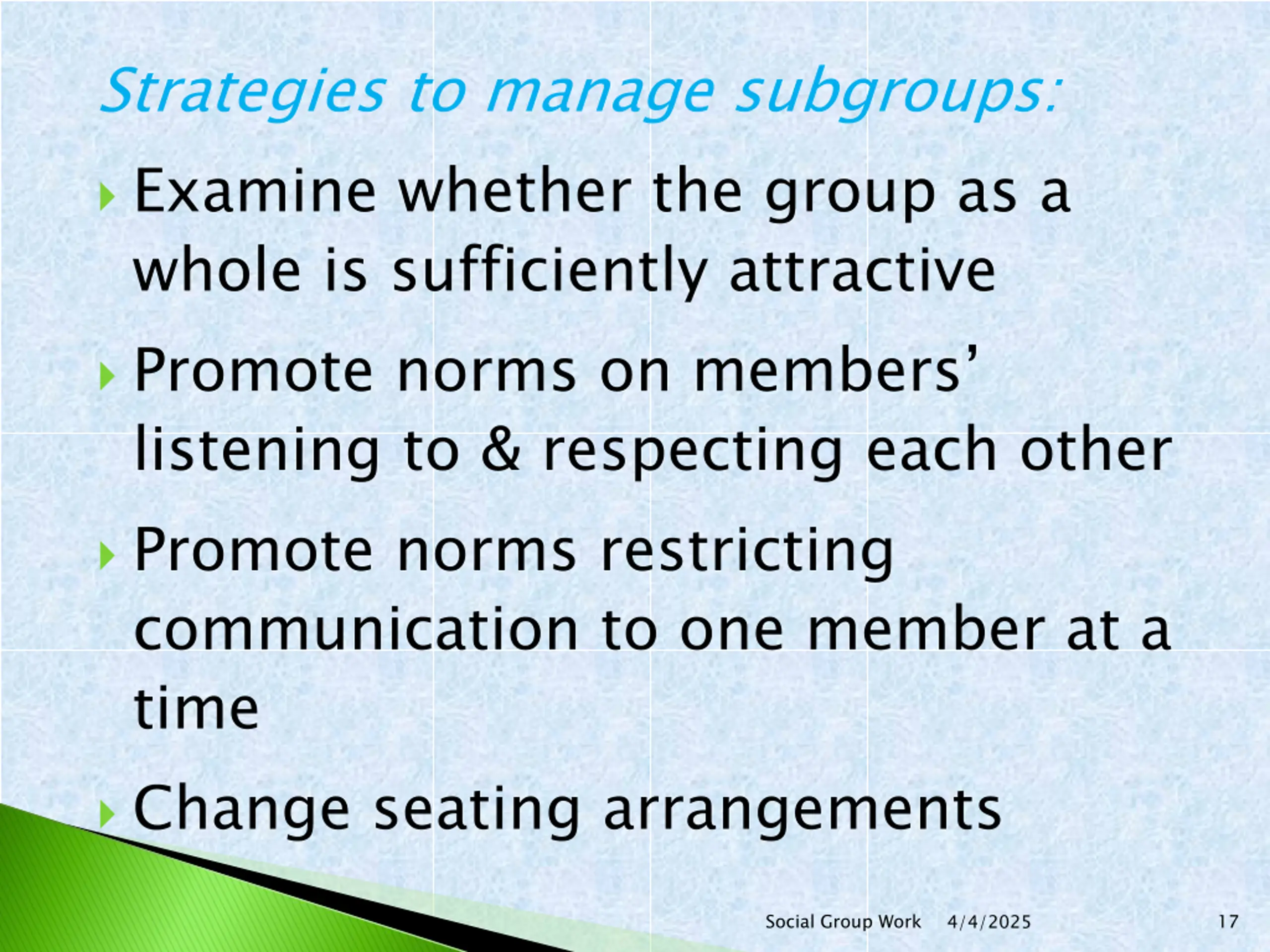 Strategies to manage subgroups:

Examine whether the group as a whole is sufficiently attractive

Promote norms on members' listening to & respecting each other

Promote norms restricting communication to one member at a time

Change seating arrangements

Social Group Work 4/4/2025 17